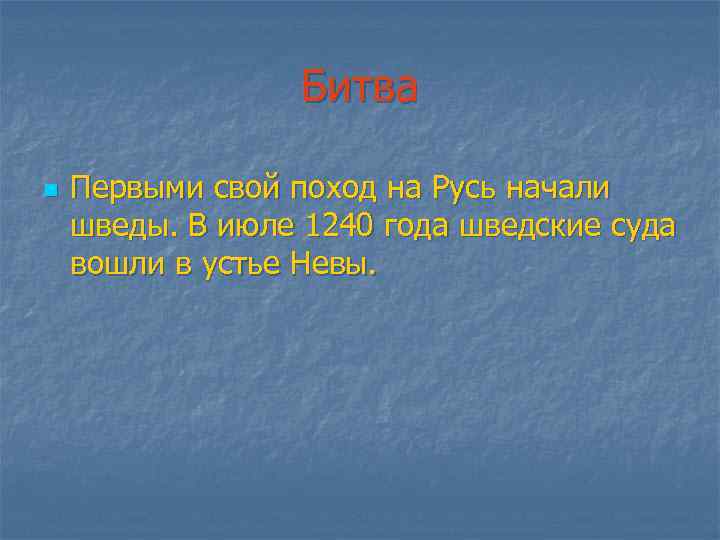 Битва

Первыми свой поход на Русь начали шведы. В июле 1240 года шведские суда вошли в устье Невы.